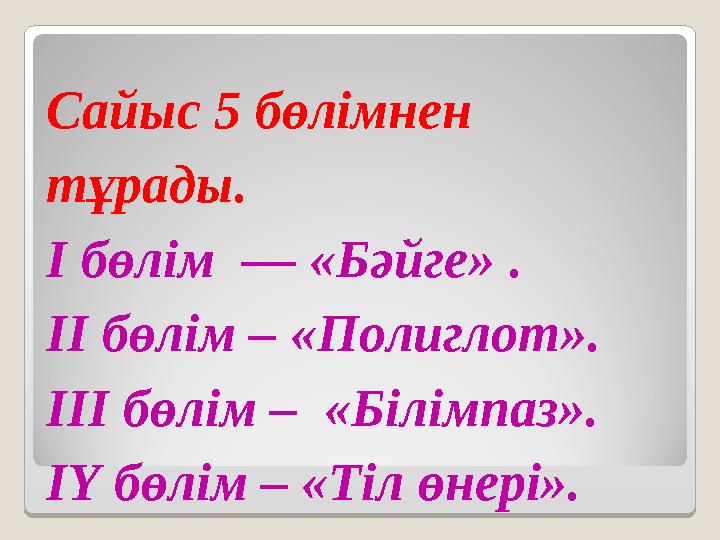 Сайыс 5 бөлімнен тұрады.

І бөлім — «Бәйге» .

ІІ бөлім – «Полиглот».

ІІІ бөлім – «Білімпаз».

ІҮ бөлім – «Тіл өнері».